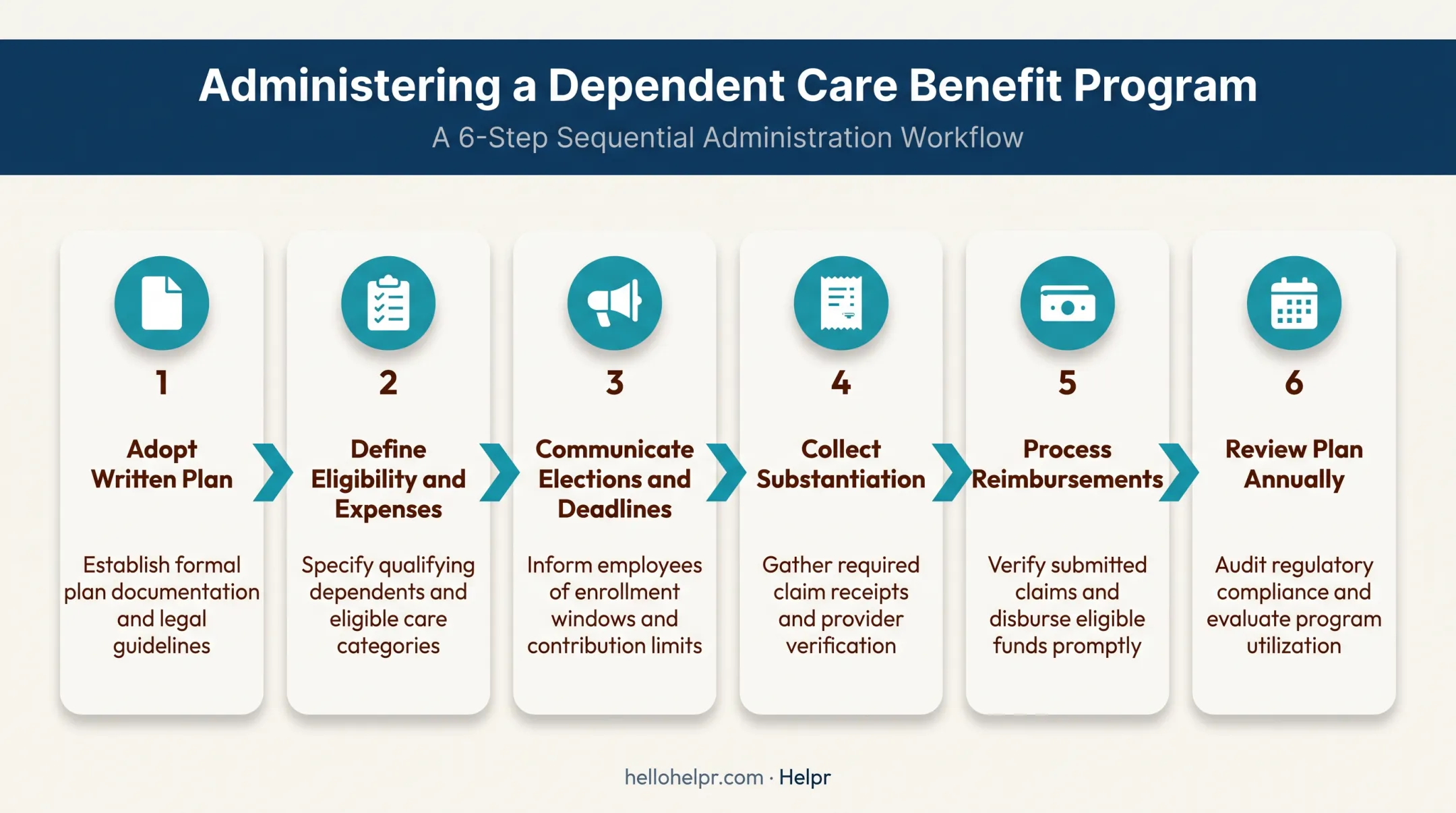 Administering a Dependent Care Benefit Program

A 6-Step Sequential Administration Workflow

1

Adopt Written Plan

Establish formal plan documentation and legal guidelines

2

Define Eligibility and Expenses

Specify qualifying dependents and eligible care categories

3

Communicate Elections and Deadlines

Inform employees of enrollment windows and contribution limits

4

Collect Substantiation

Gather required claim receipts and provider verification

5

Process Reimbursements

Verify submitted claims and disburse eligible funds promptly

6

Review Plan Annually

Audit regulatory compliance and evaluate program utilization

hellohelpr.com · Helpr